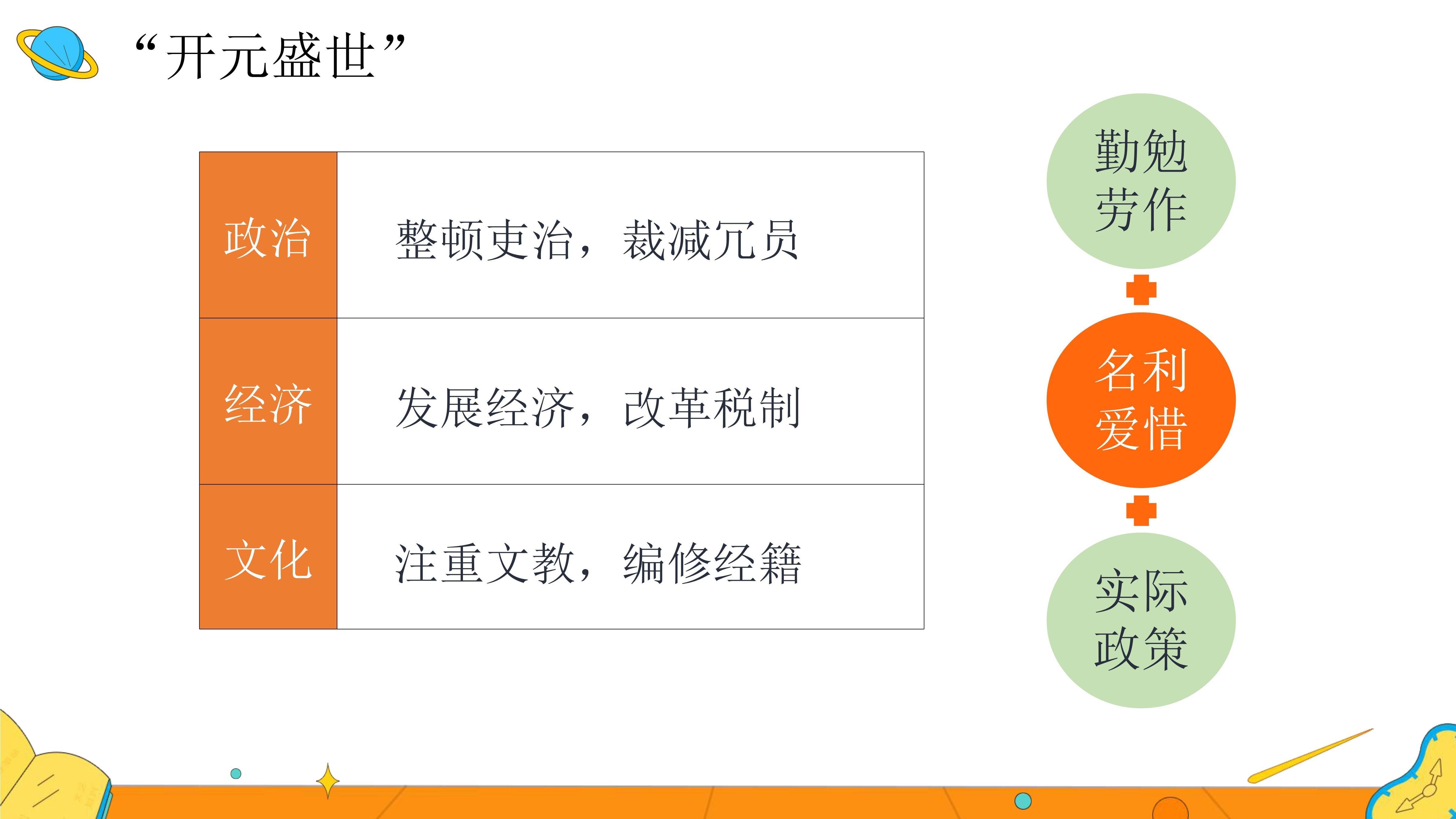 “开元盛世”

| 政治 | 整顿吏治，裁减冗员 |
|---|---|
| 经济 | 发展经济，改革税制 |
| 文化 | 注重文教，编修经籍 |

勤勉劳作

名利爱惜

实际政策